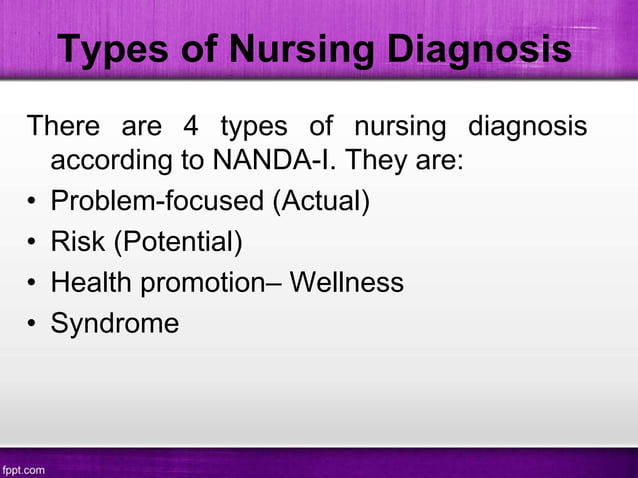 Types of Nursing Diagnosis

There are 4 types of nursing diagnosis according to NANDA-I. They are:

• Problem-focused (Actual)
• Risk (Potential)
• Health promotion– Wellness
• Syndrome

fppt.com